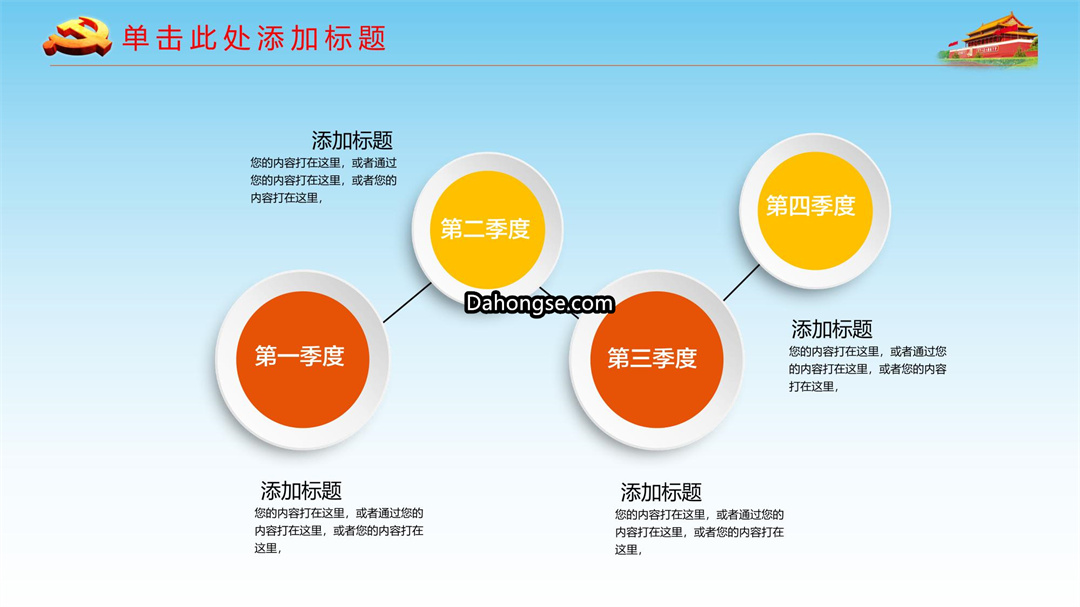 单击此处添加标题

添加标题
您的内容打在这里，或者通过您的内容打在这里，或者您的内容打在这里，

第二季度

第四季度

Dahongse.com

第一季度

第三季度

添加标题
您的内容打在这里，或者通过您的内容打在这里，或者您的内容打在这里，

添加标题
您的内容打在这里，或者通过您的内容打在这里，或者您的内容打在这里，

添加标题
您的内容打在这里，或者通过您的内容打在这里，或者您的内容打在这里，